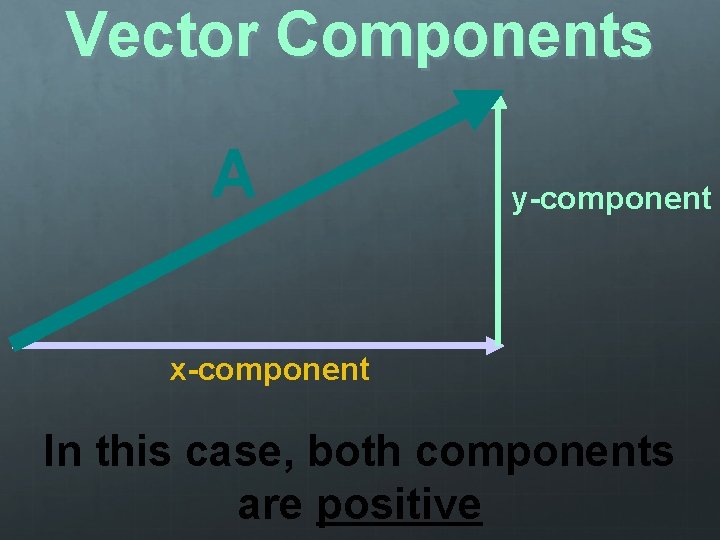 Vector Components

A

y-component

x-component

In this case, both components are positive